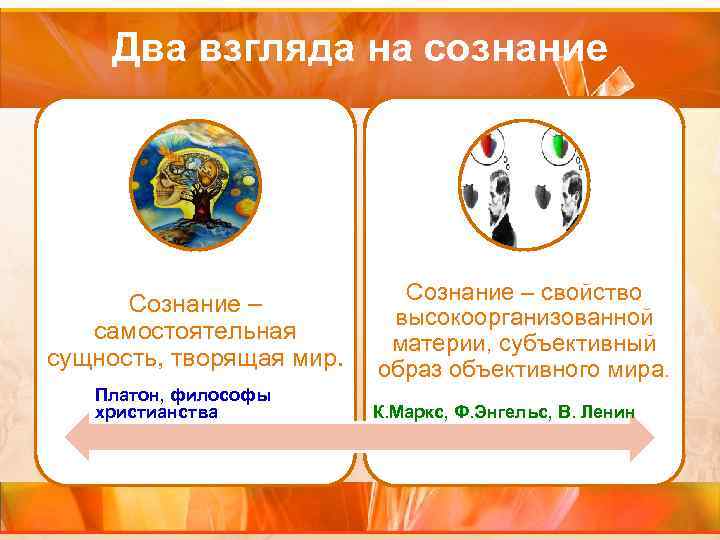 Два взгляда на сознание

Сознание – самостоятельная сущность, творящая мир.

Платон, философы христианства

Сознание – свойство высокоорганизованной материи, субъективный образ объективного мира.

К.Маркс, Ф.Энгельс, В. Ленин